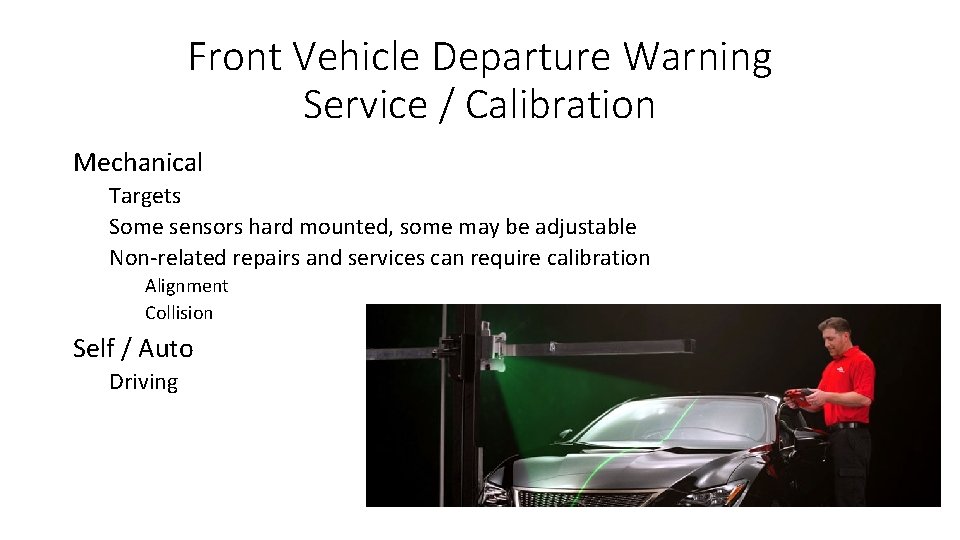 Front Vehicle Departure Warning
Service / Calibration

Mechanical
Targets
Some sensors hard mounted, some may be adjustable
Non-related repairs and services can require calibration
Alignment
Collision
Self / Auto
Driving